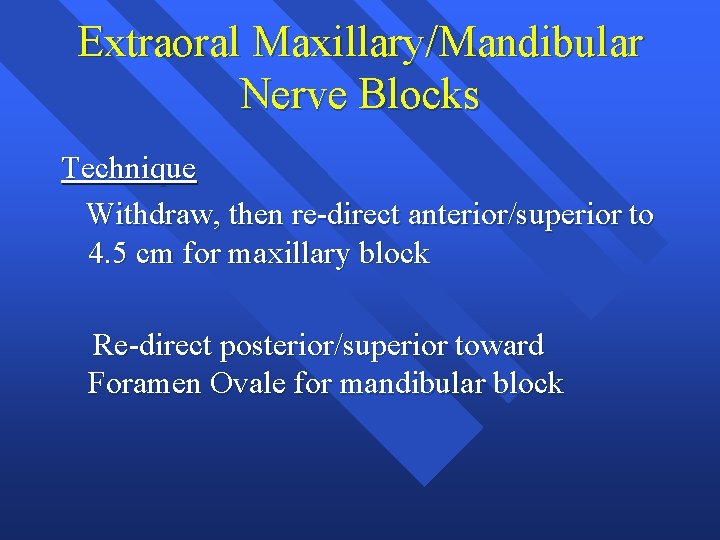 Extraoral Maxillary/Mandibular Nerve Blocks

Technique

Withdraw, then re-direct anterior/superior to 4.5 cm for maxillary block

Re-direct posterior/superior toward Foramen Ovale for mandibular block